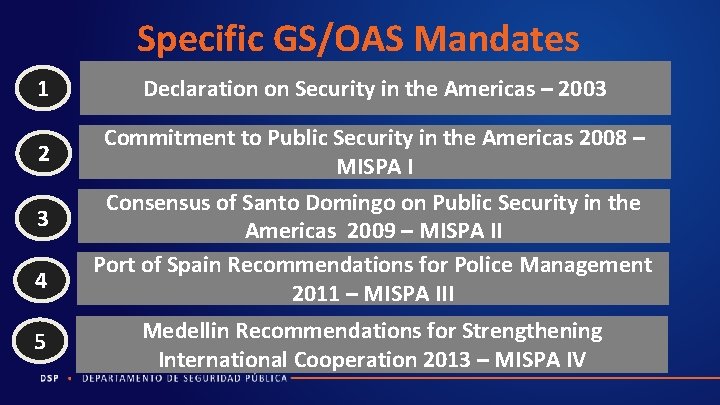 Specific GS/OAS Mandates

1

Declaration on Security in the Americas – 2003

2

Commitment to Public Security in the Americas 2008 – MISPA I

3

Consensus of Santo Domingo on Public Security in the Americas 2009 – MISPA II

4

Port of Spain Recommendations for Police Management 2011 – MISPA III

5

Medellin Recommendations for Strengthening International Cooperation 2013 – MISPA IV

DSP • DEPARTAMENTO DE SEGURIDAD PÚBLICA